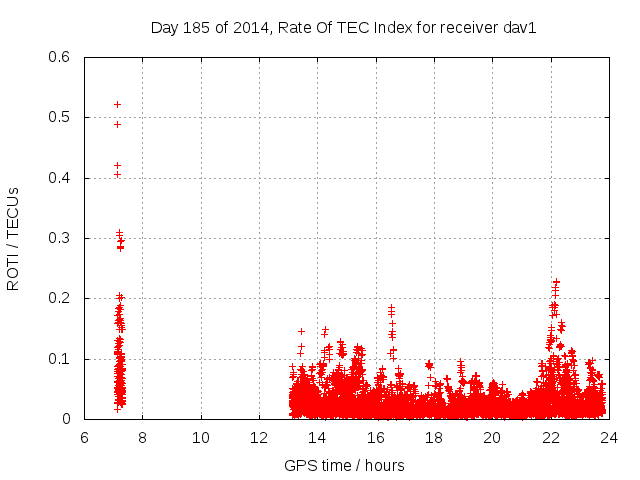 Day 185 of 2014, Rate Of TEC Index for receiver dav1

ROTI / TECUs

0.6
0.5
0.4
0.3
0.2
0.1
0

6 8 10 12 14 16 18 20 22 24

GPS time / hours